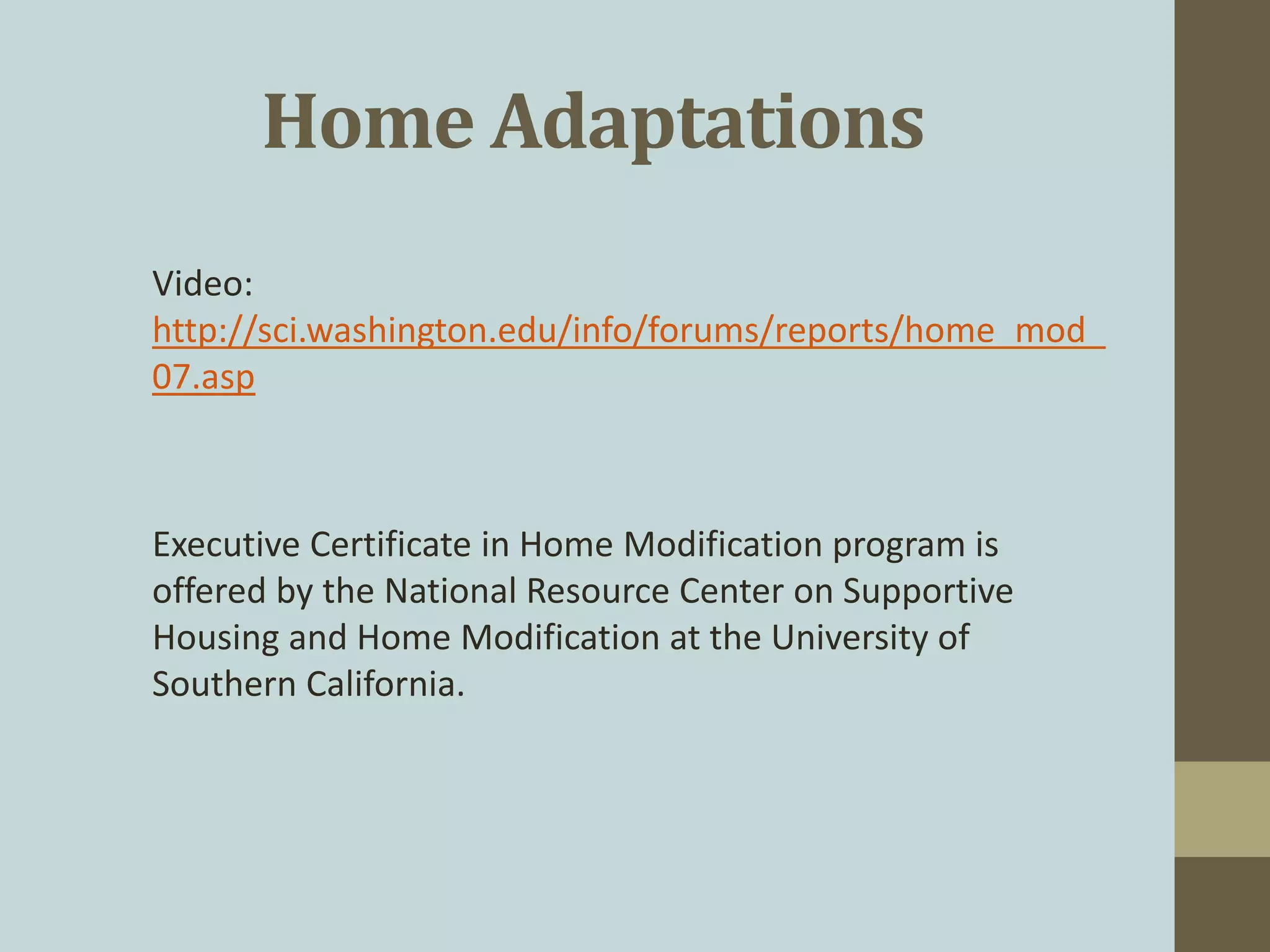 Home Adaptations

Video:
http://sci.washington.edu/info/forums/reports/home_mod_07.asp

Executive Certificate in Home Modification program is offered by the National Resource Center on Supportive Housing and Home Modification at the University of Southern California.